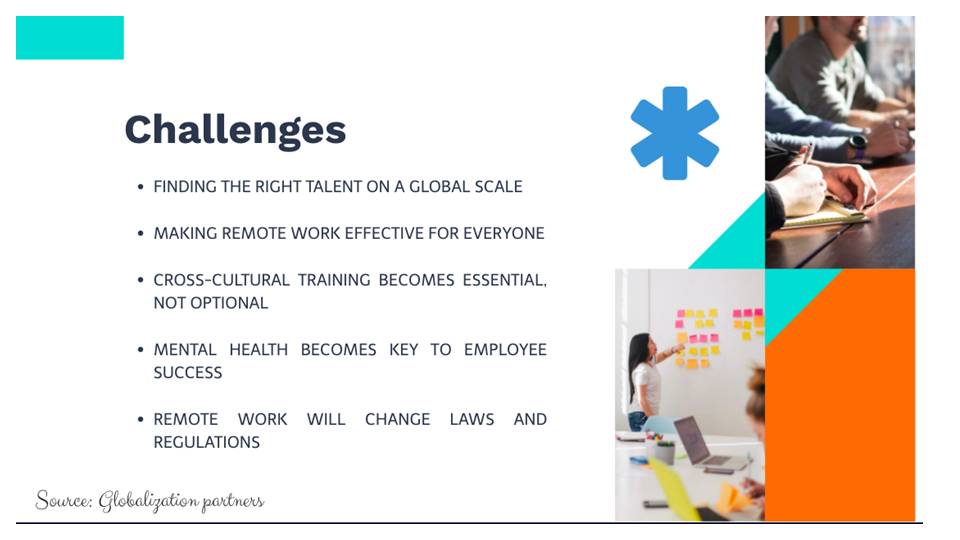 Challenges

• FINDING THE RIGHT TALENT ON A GLOBAL SCALE

• MAKING REMOTE WORK EFFECTIVE FOR EVERYONE

• CROSS-CULTURAL TRAINING BECOMES ESSENTIAL, NOT OPTIONAL

• MENTAL HEALTH BECOMES KEY TO EMPLOYEE SUCCESS

• REMOTE WORK WILL CHANGE LAWS AND REGULATIONS

Source: Globalization partners